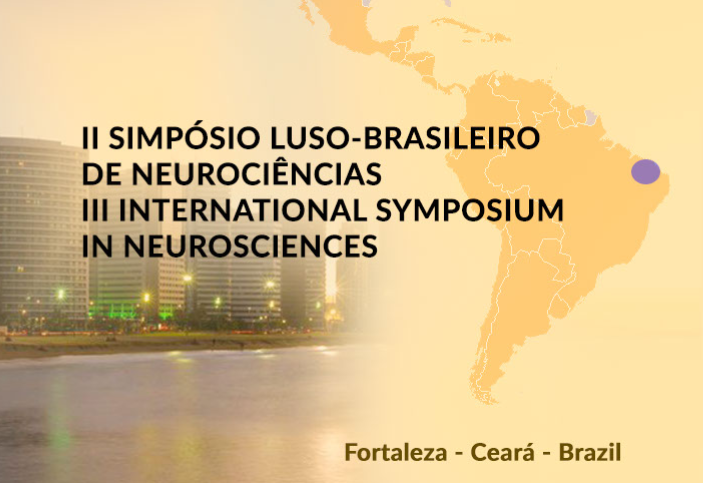 II SIMPÓSIO LUSO-BRASILEIRO DE NEUROCIÊNCIAS
III INTERNATIONAL SYMPOSIUM IN NEUROSCIENCES

Fortaleza - Ceará - Brazil